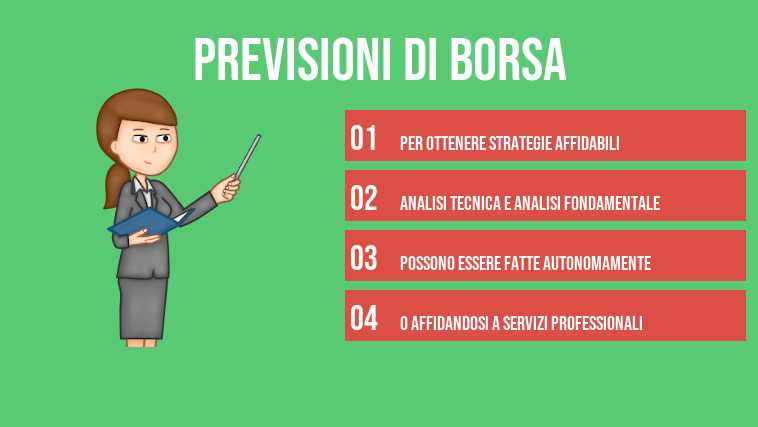 PREVISIONI DI BORSA

01 PER OTTENERE STRATEGIE AFFIDABILI

02 ANALISI TECNICA E ANALISI FONDAMENTALE

03 POSSONO ESSERE FATTE AUTONOMAMENTE

04 O AFFIDANDOSI A SERVIZI PROFESSIONALI